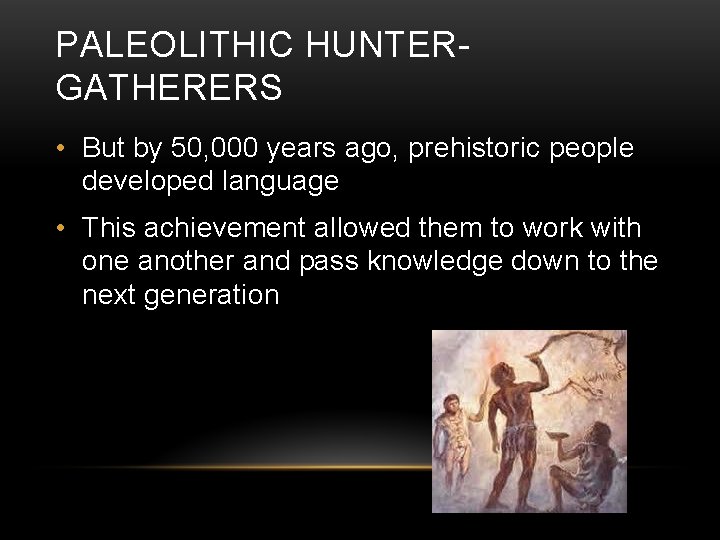 PALEOLITHIC HUNTER-GATHERERS

• But by 50,000 years ago, prehistoric people developed language

• This achievement allowed them to work with one another and pass knowledge down to the next generation